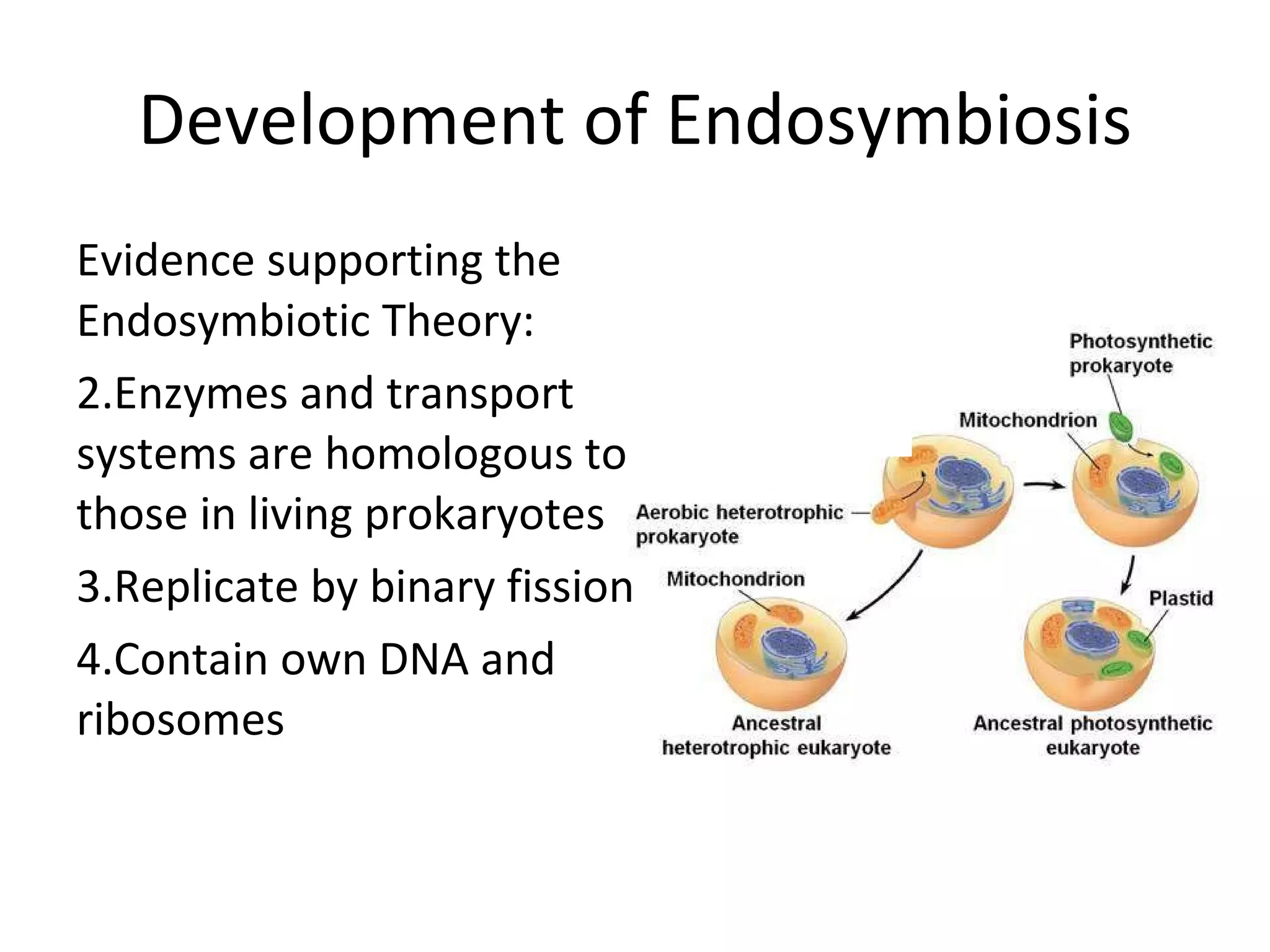 Development of Endosymbiosis

Evidence supporting the Endosymbiotic Theory:

2.Enzymes and transport systems are homologous to those in living prokaryotes

3.Replicate by binary fission

4.Contain own DNA and ribosomes

Photosynthetic prokaryote

Mitochondrion

Aerobic heterotrophic prokaryote

Mitochondrion

Plastid

Ancestral heterotrophic eukaryote

Ancestral photosynthetic eukaryote